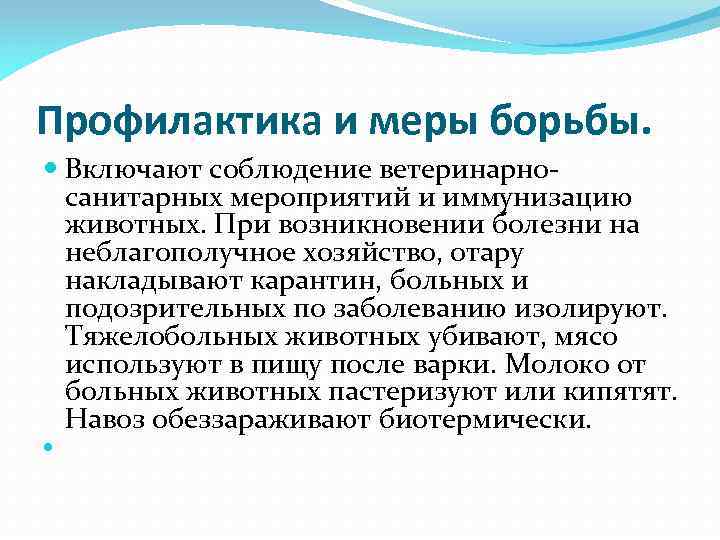 Профилактика и меры борьбы.

Включают соблюдение ветеринарно-санитарных мероприятий и иммунизацию животных. При возникновении болезни на неблагополучное хозяйство, отару накладывают карантин, больных и подозрительных по заболеванию изолируют. Тяжелобольных животных убивают, мясо используют в пищу после варки. Молоко от больных животных пастеризуют или кипятят. Навоз обеззараживают биотермически.